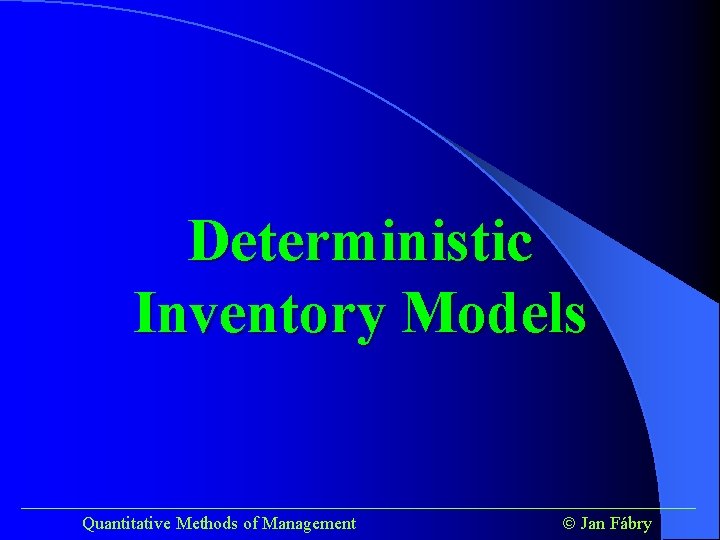 Deterministic Inventory Models

Quantitative Methods of Management

© Jan Fábry